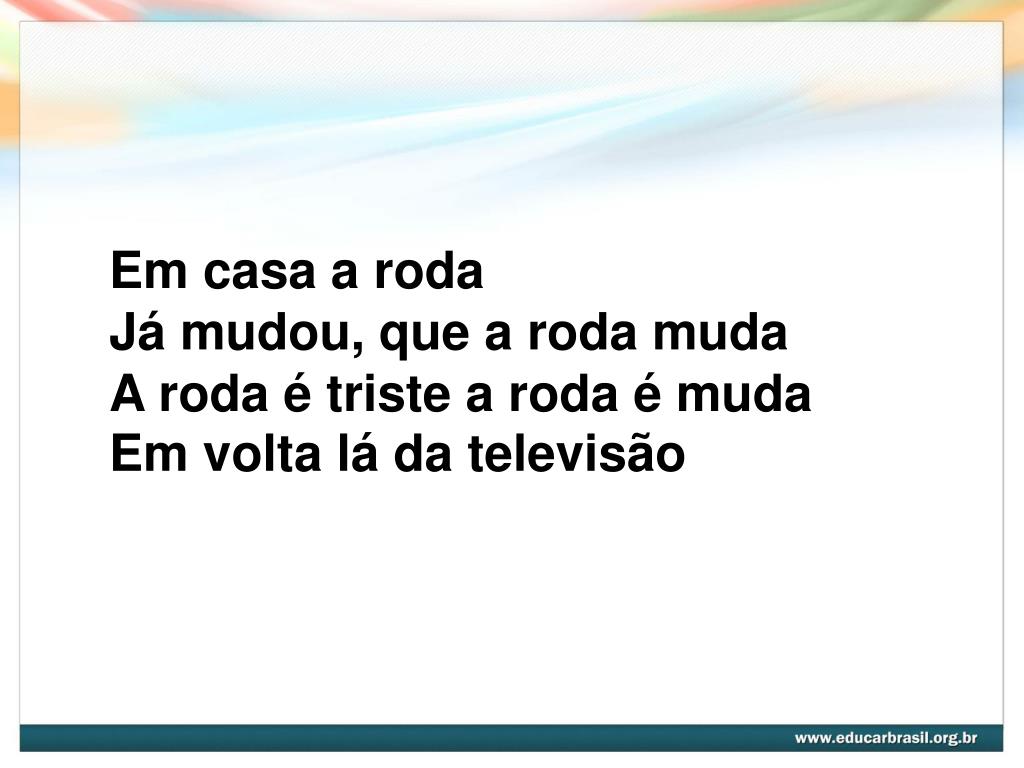 Em casa a roda
Já mudou, que a roda muda
A roda é triste a roda é muda
Em volta lá da televisão

www.educarbrasil.org.br